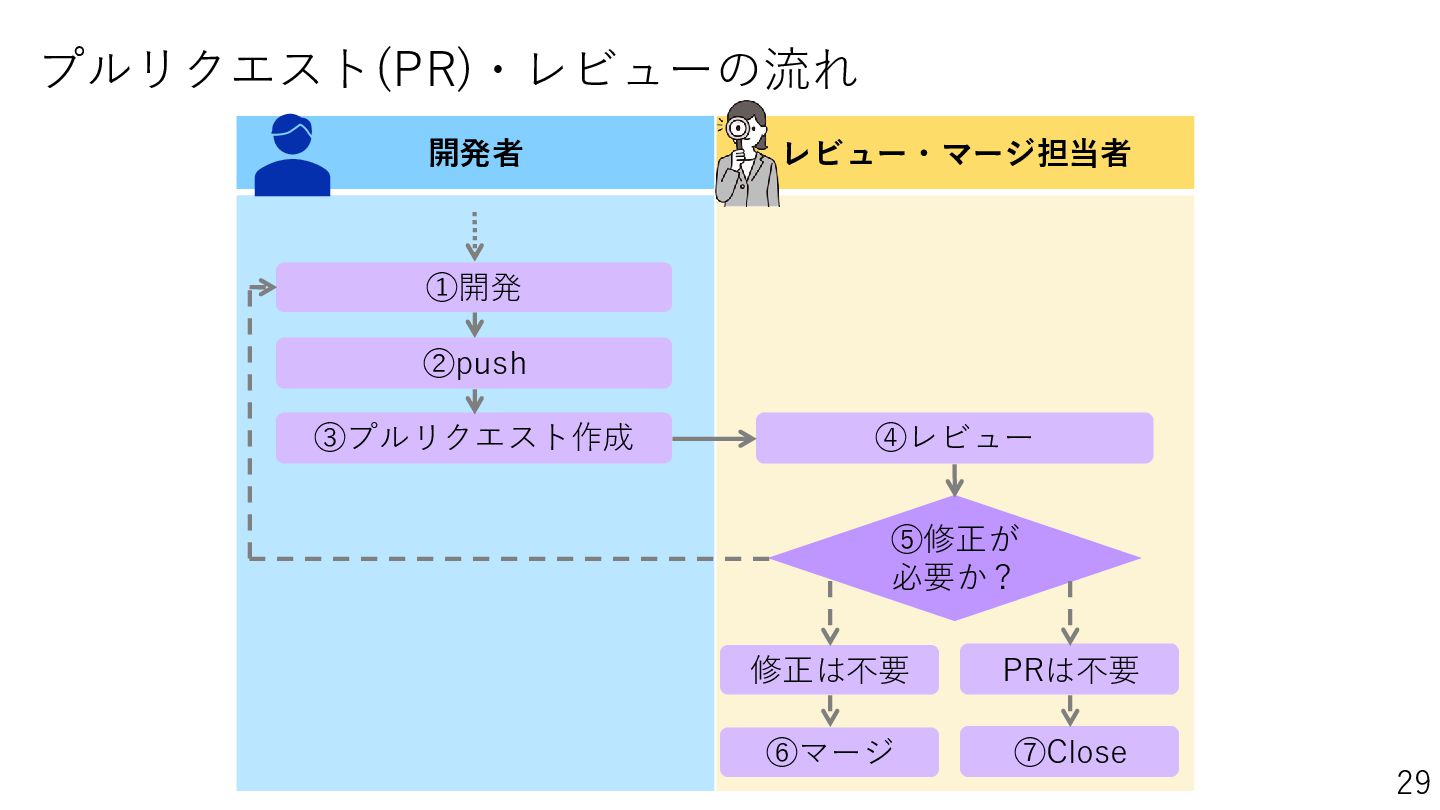 プルリクエスト(PR)・レビューの流れ

開発者

レビュー・マージ担当者

①開発

②push

③プルリクエスト作成

④レビュー

⑤修正が必要か？

修正は不要

PRは不要

⑥マージ

⑦Close

29